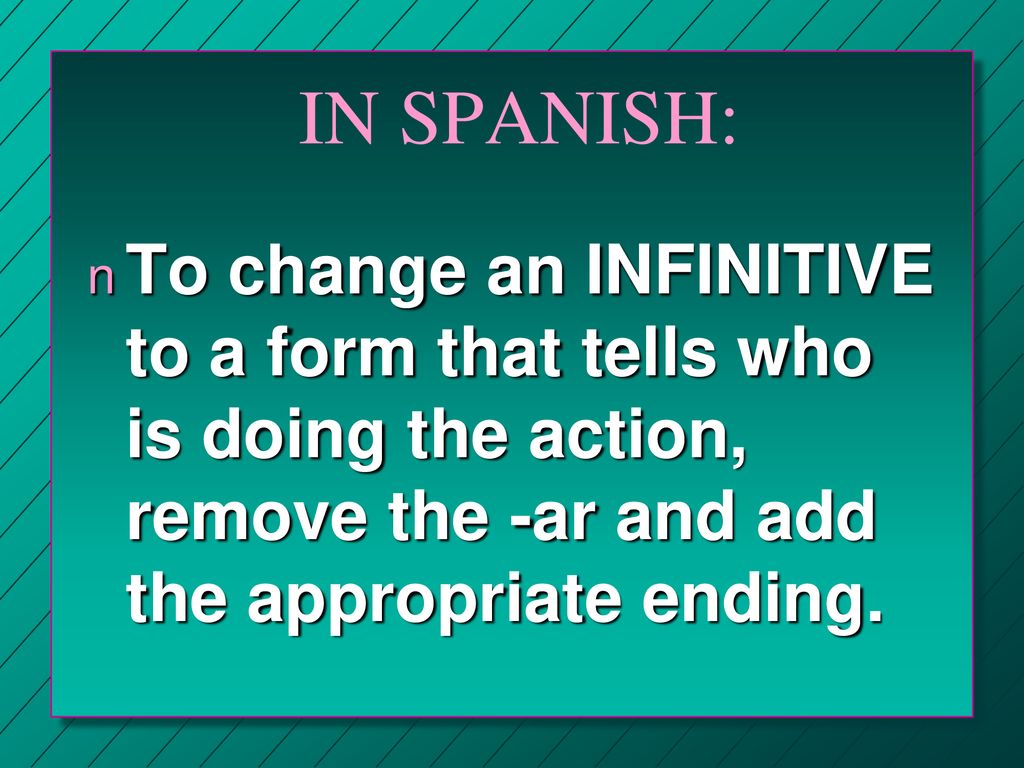 IN SPANISH:

n To change an INFINITIVE to a form that tells who is doing the action, remove the -ar and add the appropriate ending.